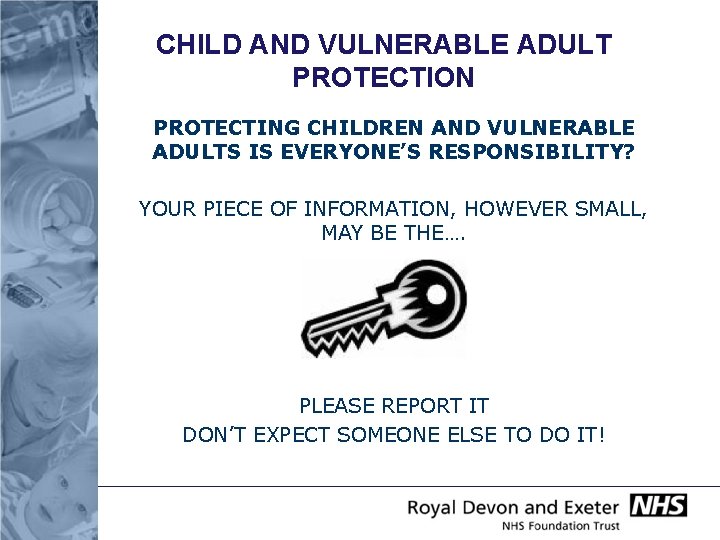 CHILD AND VULNERABLE ADULT PROTECTION

PROTECTING CHILDREN AND VULNERABLE ADULTS IS EVERYONE'S RESPONSIBILITY?

YOUR PIECE OF INFORMATION, HOWEVER SMALL, MAY BE THE….

PLEASE REPORT IT

DON'T EXPECT SOMEONE ELSE TO DO IT!

Royal Devon and Exeter NHS
NHS Foundation Trust